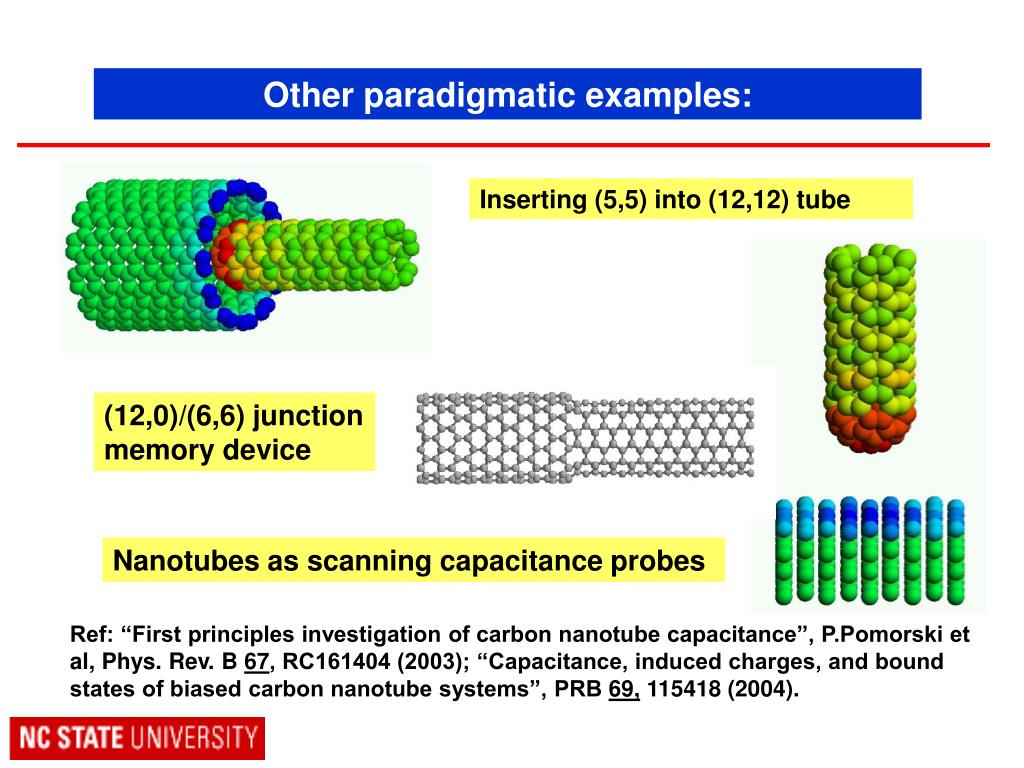 Other paradigmatic examples:

Inserting (5,5) into (12,12) tube

(12,0)/(6,6) junction memory device

Nanotubes as scanning capacitance probes

Ref: “First principles investigation of carbon nanotube capacitance”, P.Pomorski et al, Phys. Rev. B 67, RC161404 (2003); “Capacitance, induced charges, and bound states of biased carbon nanotube systems”, PRB 69, 115418 (2004).

NC STATE UNIVERSITY